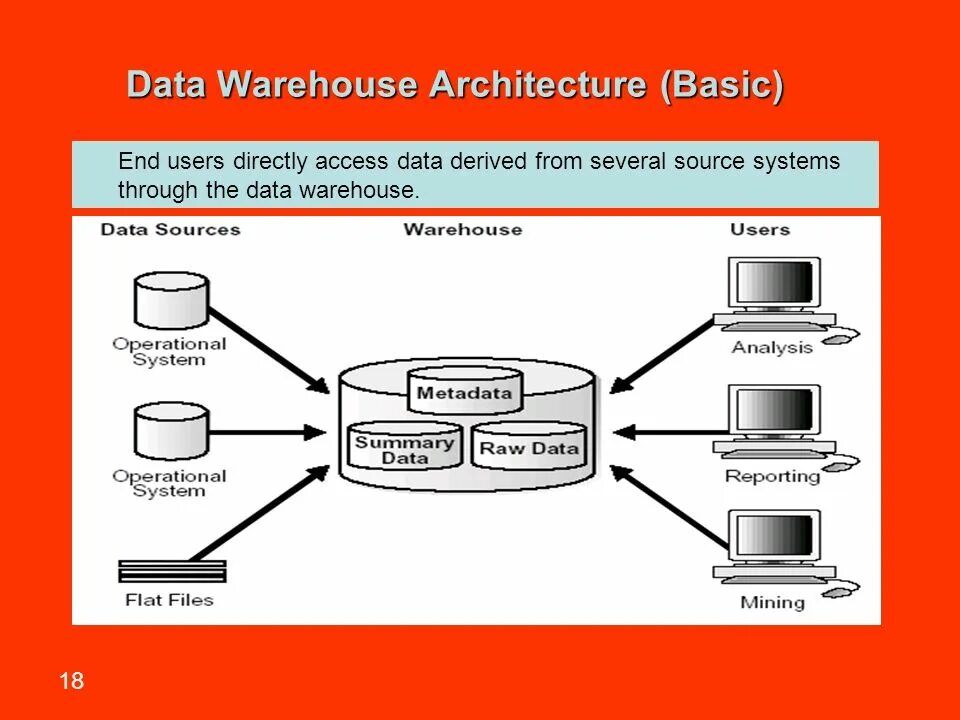 Data Warehouse Architecture (Basic)

End users directly access data derived from several source systems through the data warehouse.

Data Sources

Warehouse

Users

Operational System

Operational System

Flat Files

Metadata

Summary Data

Raw Data

Analysis

Reporting

Mining

18